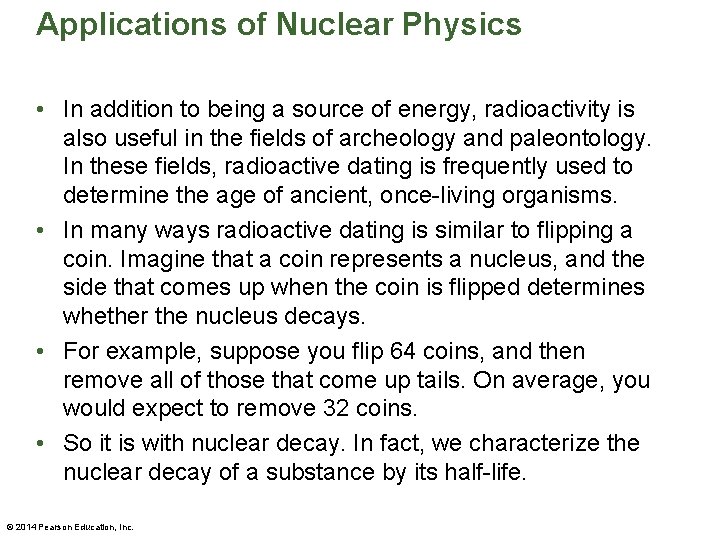 Applications of Nuclear Physics

• In addition to being a source of energy, radioactivity is also useful in the fields of archeology and paleontology. In these fields, radioactive dating is frequently used to determine the age of ancient, once-living organisms.

• In many ways radioactive dating is similar to flipping a coin. Imagine that a coin represents a nucleus, and the side that comes up when the coin is flipped determines whether the nucleus decays.

• For example, suppose you flip 64 coins, and then remove all of those that come up tails. On average, you would expect to remove 32 coins.

• So it is with nuclear decay. In fact, we characterize the nuclear decay of a substance by its half-life.

© 2014 Pearson Education, Inc.